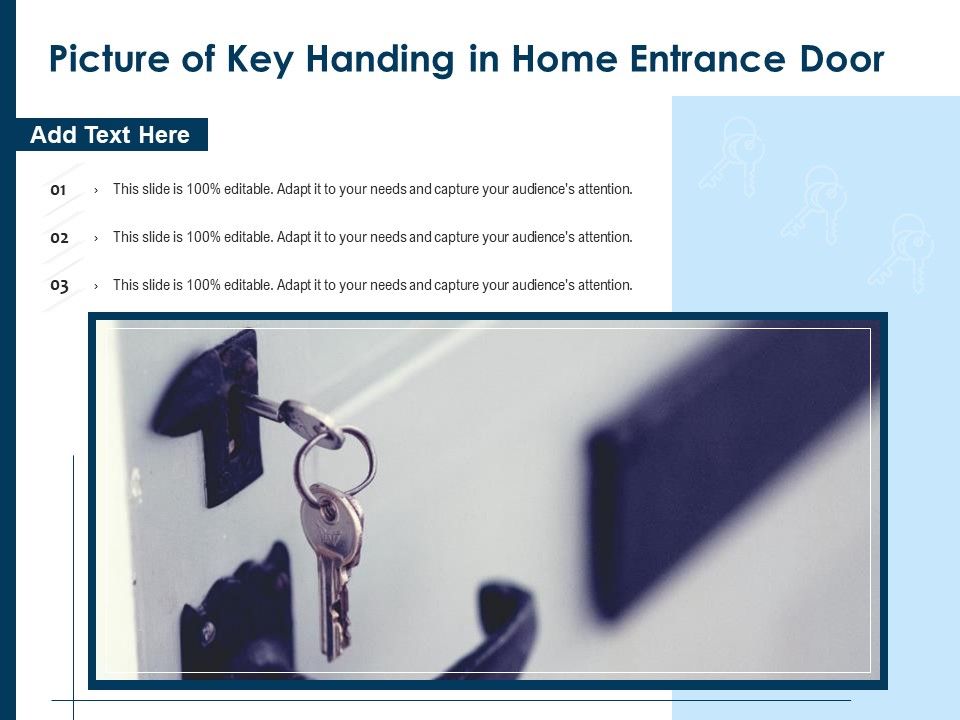 Picture of Key Handing in Home Entrance Door

Add Text Here

01 › This slide is 100% editable. Adapt it to your needs and capture your audience's attention.

02 › This slide is 100% editable. Adapt it to your needs and capture your audience's attention.

03 › This slide is 100% editable. Adapt it to your needs and capture your audience's attention.